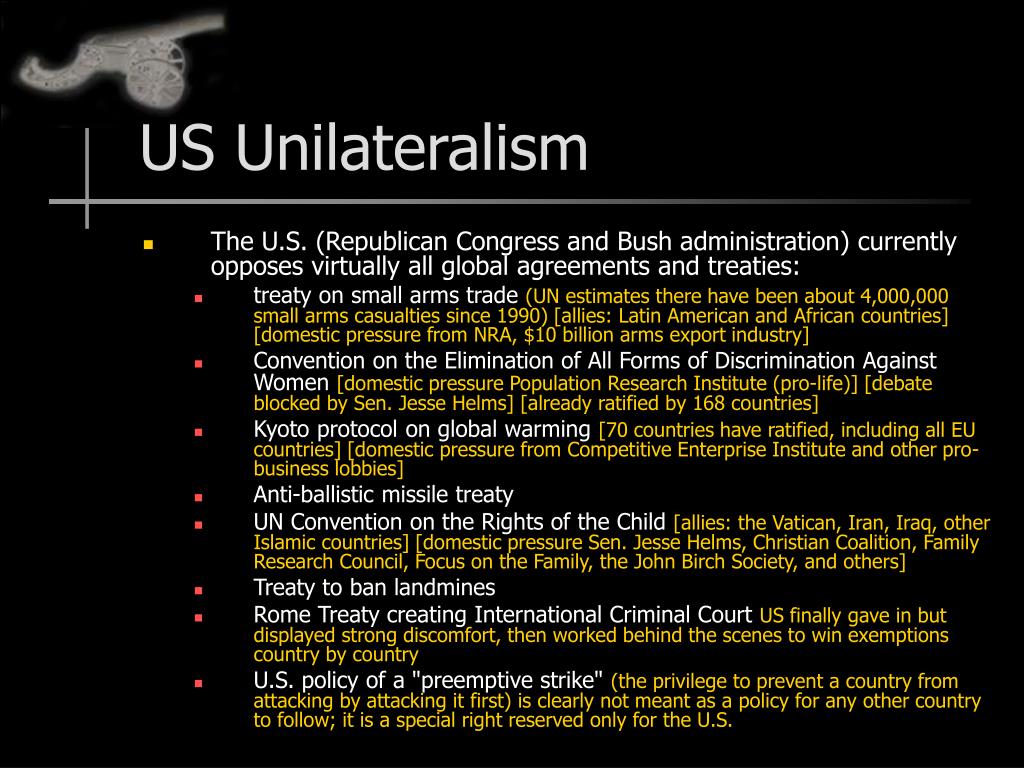 US Unilateralism

The U.S. (Republican Congress and Bush administration) currently opposes virtually all global agreements and treaties:

treaty on small arms trade (UN estimates there have been about 4,000,000 small arms casualties since 1990) [allies: Latin American and African countries] [domestic pressure from NRA, $10 billion arms export industry]

Convention on the Elimination of All Forms of Discrimination Against Women [domestic pressure Population Research Institute (pro-life)] [debate blocked by Sen. Jesse Helms] [already ratified by 168 countries]

Kyoto protocol on global warming [70 countries have ratified, including all EU countries] [domestic pressure from Competitive Enterprise Institute and other pro-business lobbies]

Anti-ballistic missile treaty

UN Convention on the Rights of the Child [allies: the Vatican, Iran, Iraq, other Islamic countries] [domestic pressure Sen. Jesse Helms, Christian Coalition, Family Research Council, Focus on the Family, the John Birch Society, and others]

Treaty to ban landmines

Rome Treaty creating International Criminal Court US finally gave in but displayed strong discomfort, then worked behind the scenes to win exemptions country by country

U.S. policy of a "preemptive strike" (the privilege to prevent a country from attacking by attacking it first) is clearly not meant as a policy for any other country to follow; it is a special right reserved only for the U.S.